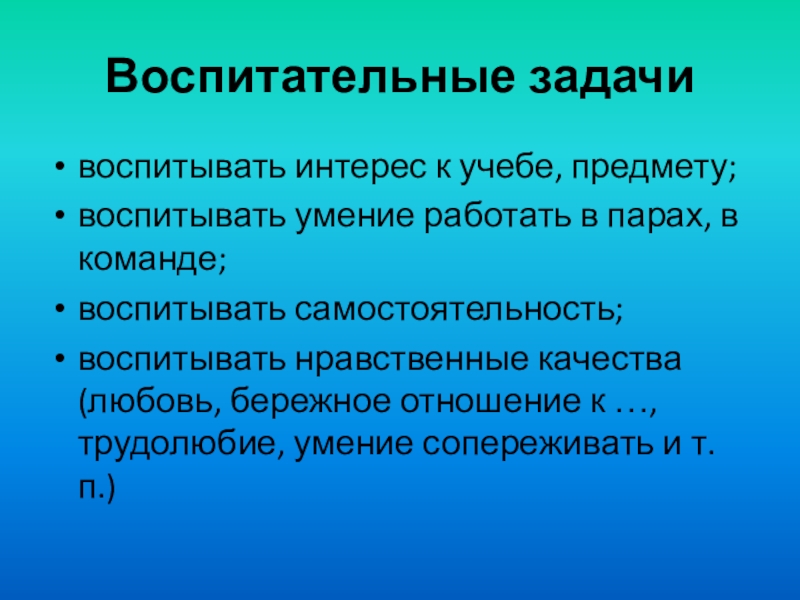 Воспитательные задачи

• воспитывать интерес к учебе, предмету;
• воспитывать умение работать в парах, в команде;
• воспитывать самостоятельность;
• воспитывать нравственные качества (любовь, бережное отношение к …, трудолюбие, умение сопереживать и т. п.)